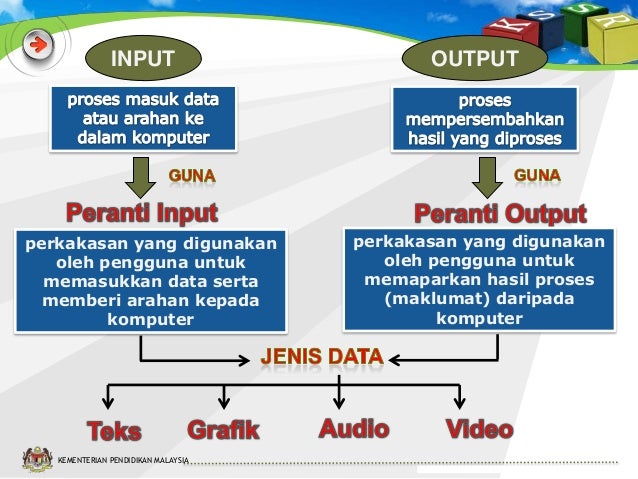 K S S R

INPUT

proses masuk data atau arahan ke dalam komputer

GUNA

Peranti Input

perkakasan yang digunakan oleh pengguna untuk memasukkan data serta memberi arahan kepada komputer

OUTPUT

proses mempersembahkan hasil yang diproses

GUNA

Peranti Output

perkakasan yang digunakan oleh pengguna untuk memaparkan hasil proses (maklumat) daripada komputer

JENIS DATA

Teks

Grafik

Audio

Video

KEMENTERIAN PENDIDIKAN MALAYSIA